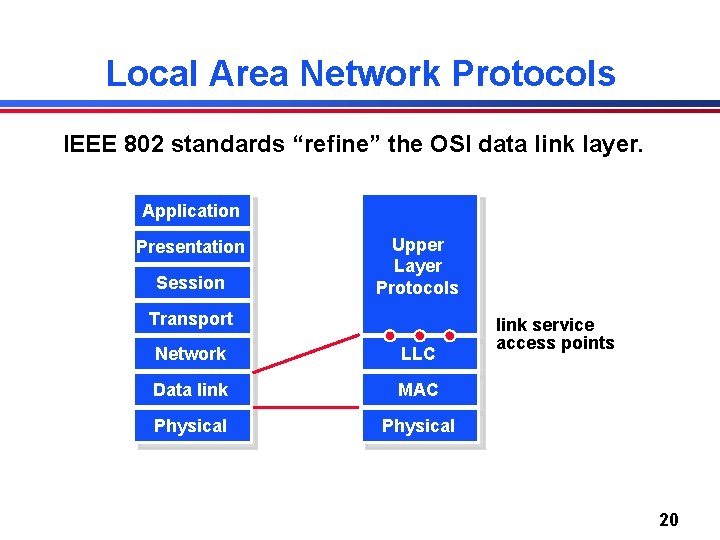 Local Area Network Protocols

IEEE 802 standards “refine” the OSI data link layer.

Application
Presentation
Session
Transport
Network
Data link
Physical

Upper Layer Protocols
LLC
MAC
Physical

link service access points

20